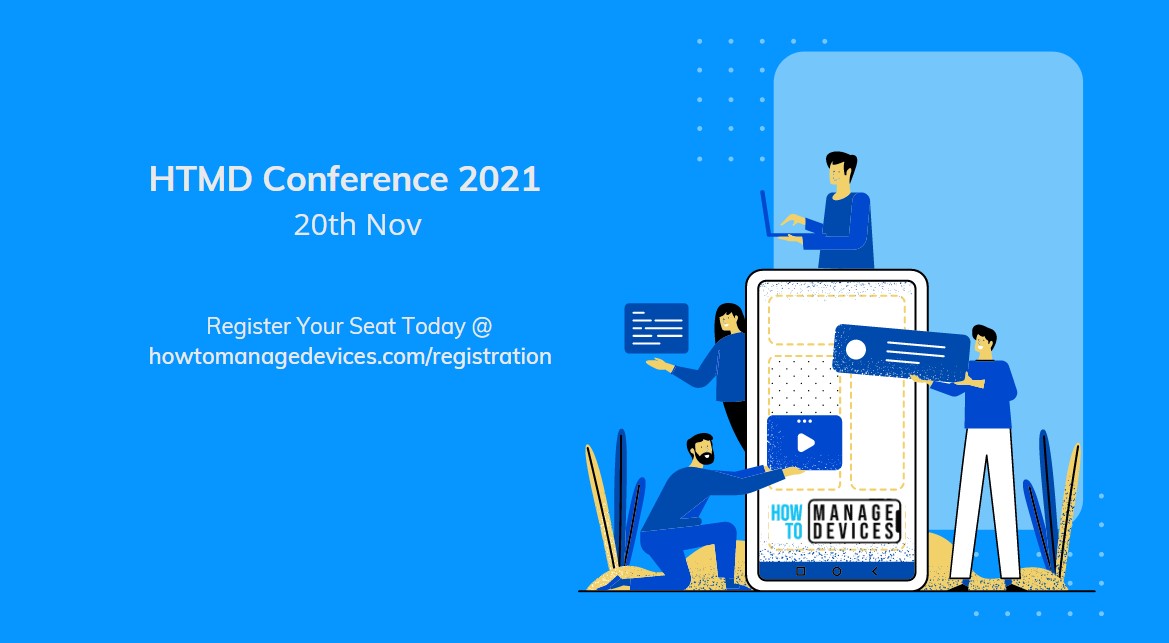 HTMD Conference 2021
20th Nov

Register Your Seat Today @
howtomanagedevices.com/registration

HOW TO MANAGE DEVICES